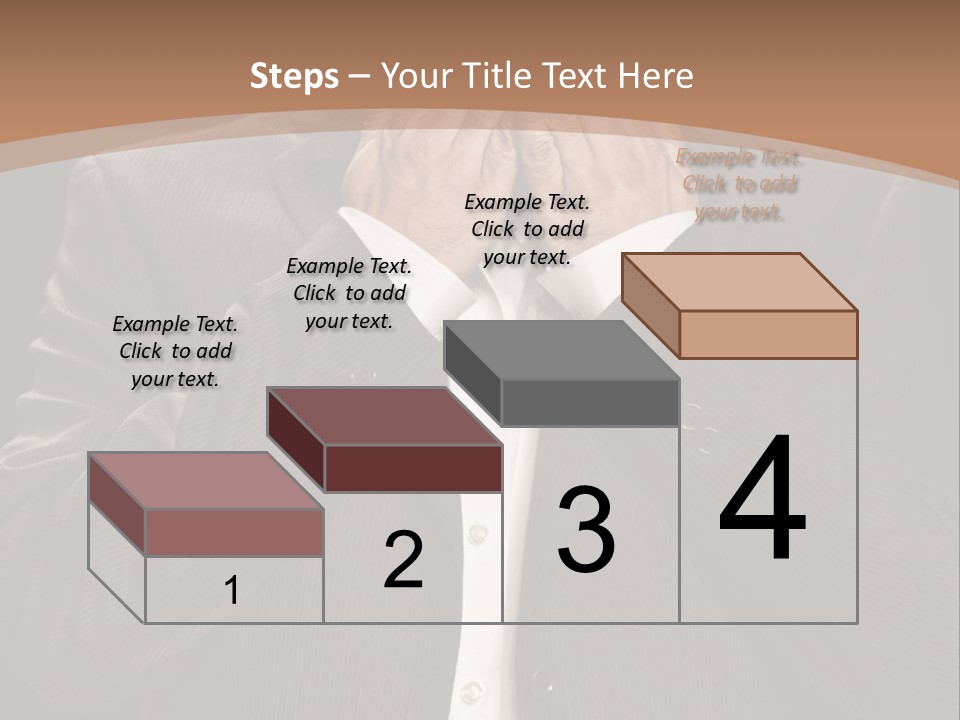 Steps – Your Title Text Here

Example Text. Click to add your text.

Example Text. Click to add your text.

Example Text. Click to add your text.

Example Text. Click to add your text.

1

2

3

4